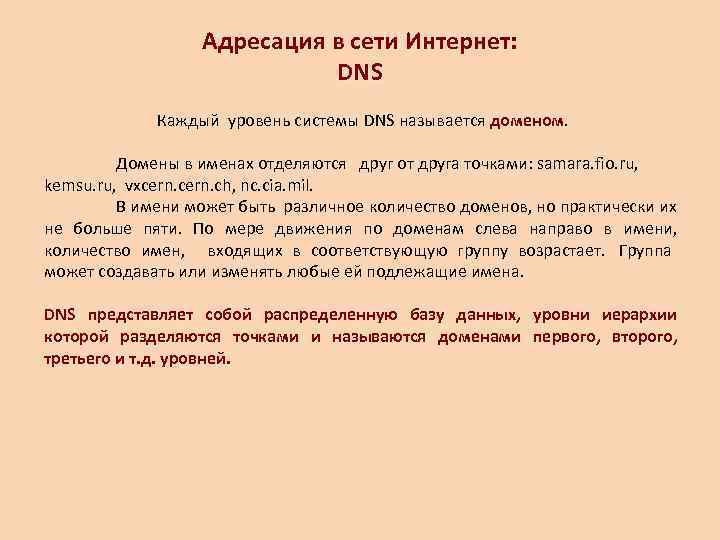 Адресация в сети Интернет:
DNS

Каждый уровень системы DNS называется доменом.

Домены в именах отделяются друг от друга точками: samara.fio.ru, kemsu.ru, vxcern.cern.ch, nc.cia.mil.

В имени может быть различное количество доменов, но практически их не больше пяти. По мере движения по доменам слева направо в имени, количество имен, входящих в соответствующую группу возрастает. Группа может создавать или изменять любые ей подлежащие имена.

DNS представляет собой распределенную базу данных, уровни иерархии которой разделяются точками и называются доменами первого, второго, третьего и т.д. уровней.